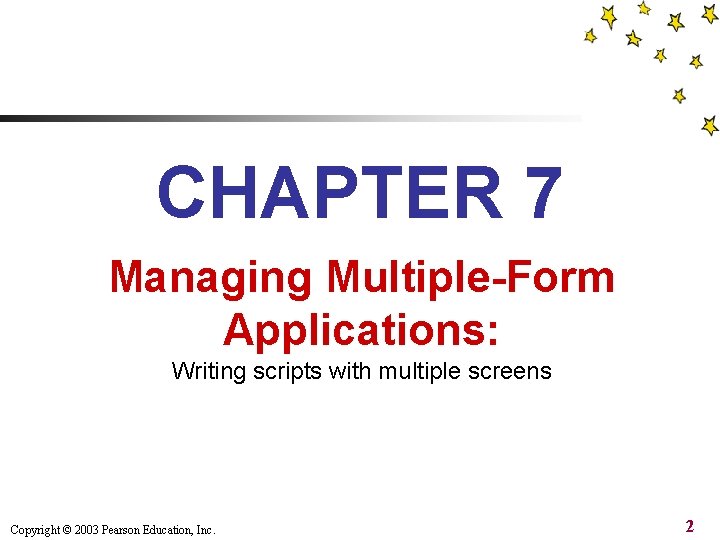 CHAPTER 7

Managing Multiple-Form Applications:

Writing scripts with multiple screens

Copyright © 2003 Pearson Education, Inc.

2